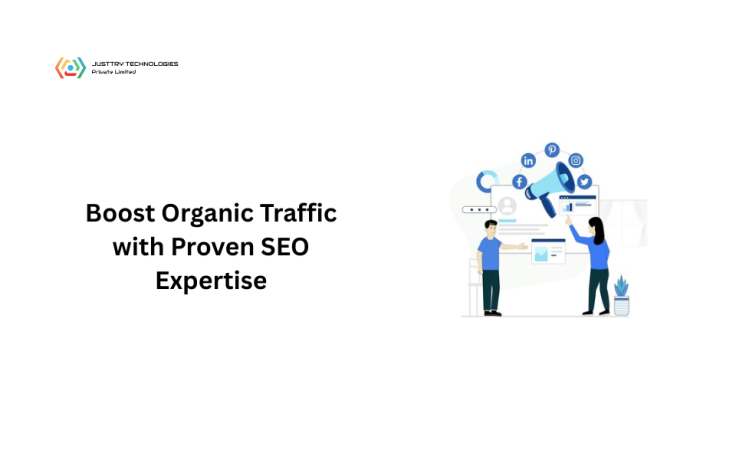 JUSTTRY TECHNOLOGIES
Private Limited

Boost Organic Traffic with Proven SEO Expertise